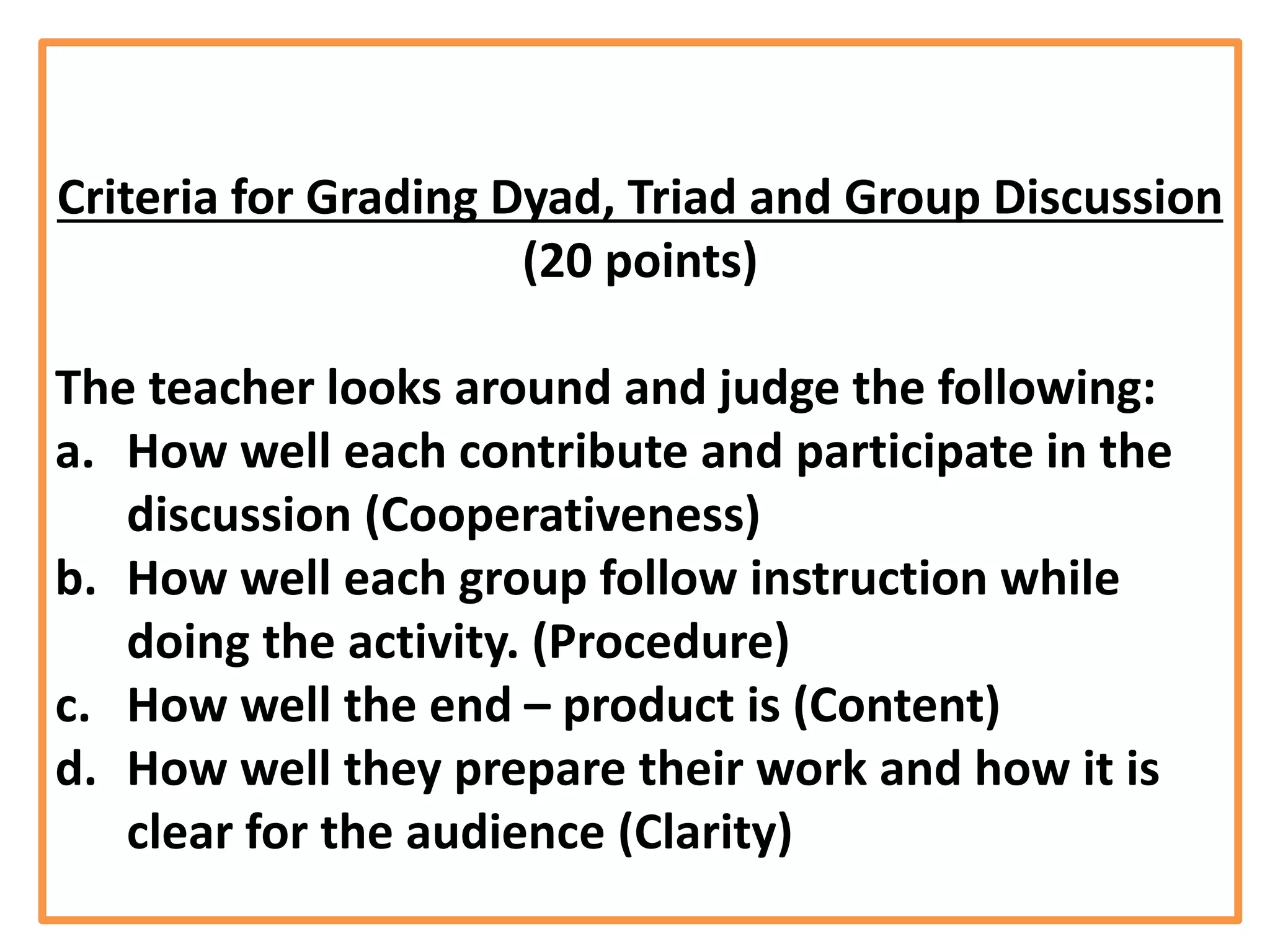 Criteria for Grading Dyad, Triad and Group Discussion
(20 points)

The teacher looks around and judge the following:
a. How well each contribute and participate in the discussion (Cooperativeness)
b. How well each group follow instruction while doing the activity. (Procedure)
c. How well the end – product is (Content)
d. How well they prepare their work and how it is clear for the audience (Clarity)